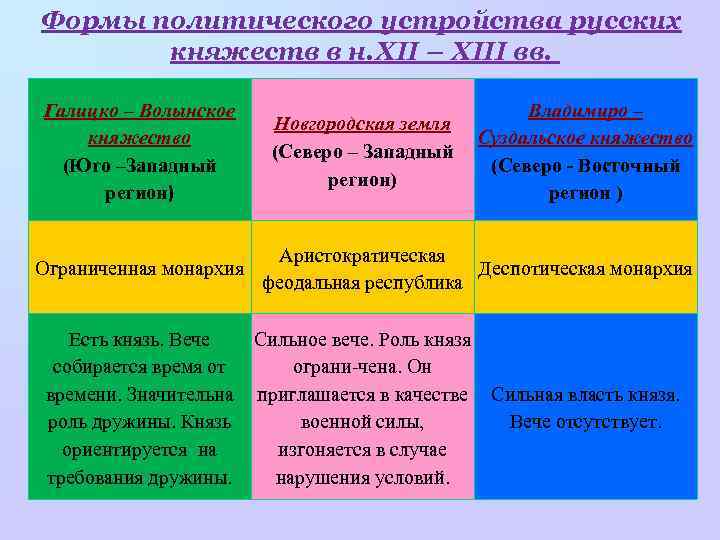 Формы политического устройства русских княжеств в н.XII – XIII вв.

| Галицко – Волынское княжество (Юго –Западный регион) | Новгородская земля (Северо – Западный регион) | Владимиро – Суздальское княжество (Северо - Восточный регион ) |
|---|---|---|
| Ограниченная монархия | Аристократическая феодальная республика | Деспотическая монархия |
| Есть князь. Вече собирается время от времени. Значительна роль дружины. Князь ориентируется на требования дружины. | Сильное вече. Роль князя ограни-чена. Он приглашается в качестве военной силы, изгоняется в случае нарушения условий. | Сильная власть князя. Вече отсутствует. |